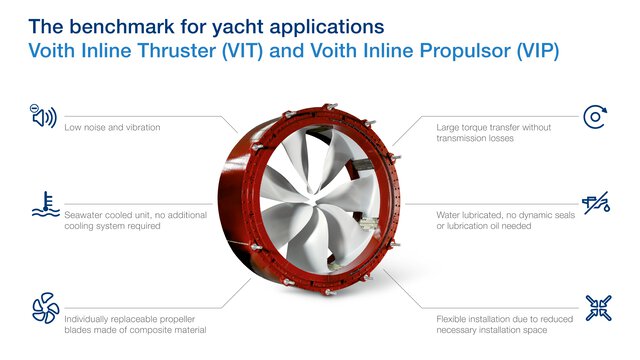 The benchmark for yacht applications
Voith Inline Thruster (VIT) and Voith Inline Propulsor (VIP)

Low noise and vibration

Seawater cooled unit, no additional cooling system required

Individually replaceable propeller blades made of composite material

Large torque transfer without transmission losses

Water lubricated, no dynamic seals or lubrication oil needed

Flexible installation due to reduced necessary installation space